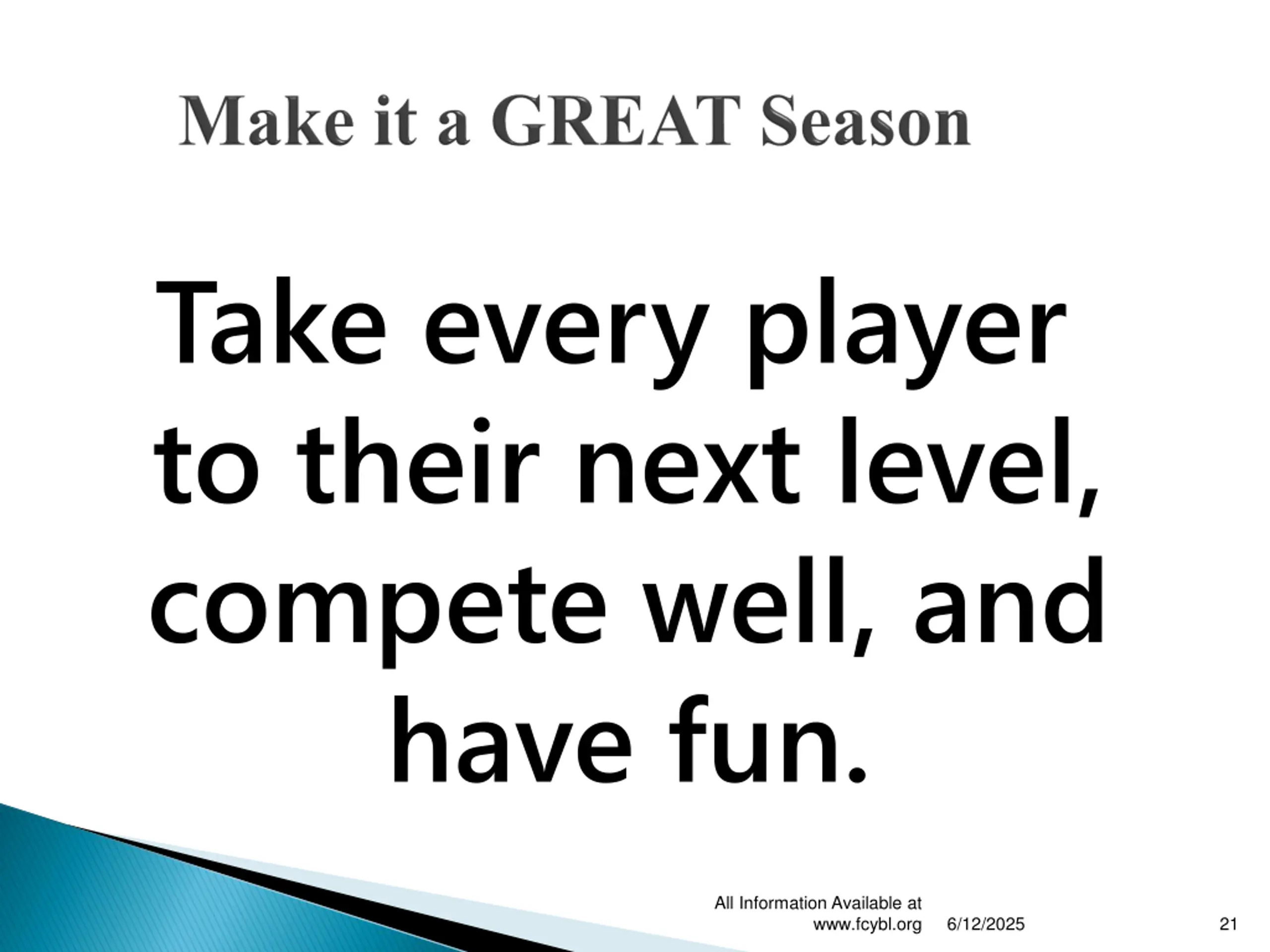 Make it a GREAT Season

Take every player to their next level, compete well, and have fun.

All Information Available at www.fcybl.org

6/12/2025

21